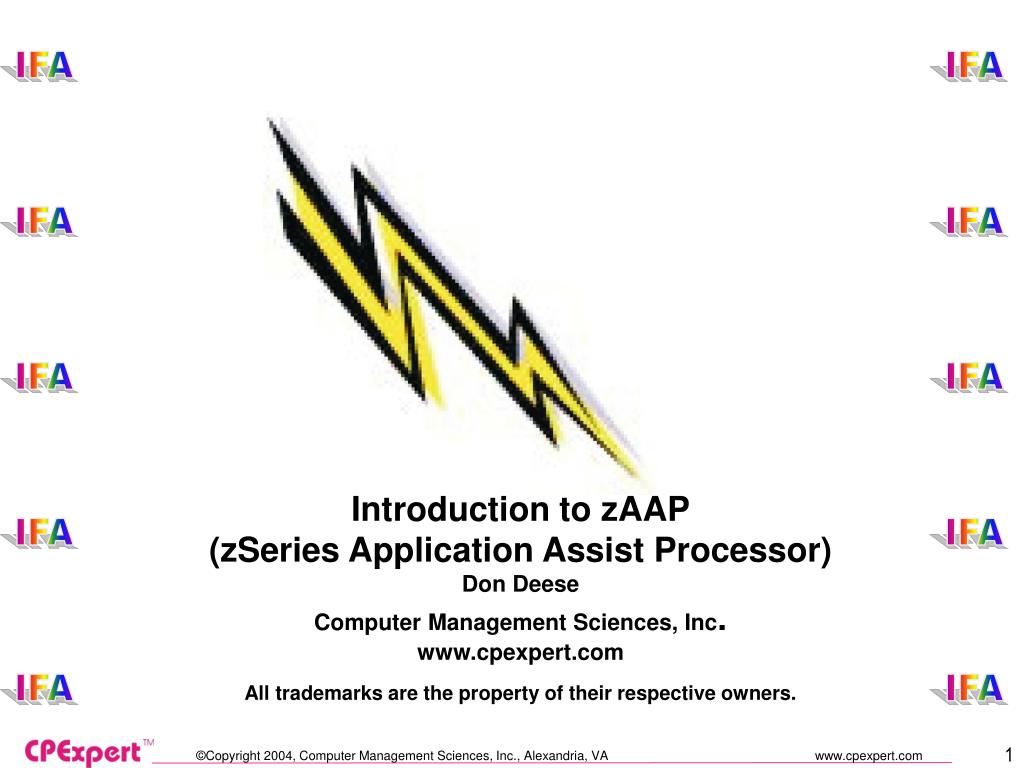 IFA IFA
IFA IFA
IFA IFA
IFA IFA
IFA IFA

Introduction to zAAP
(zSeries Application Assist Processor)
Don Deese
Computer Management Sciences, Inc.
www.cpexpert.com

All trademarks are the property of their respective owners.

CPExpert™ ©Copyright 2004, Computer Management Sciences, Inc., Alexandria, VA www.cpexpert.com 1